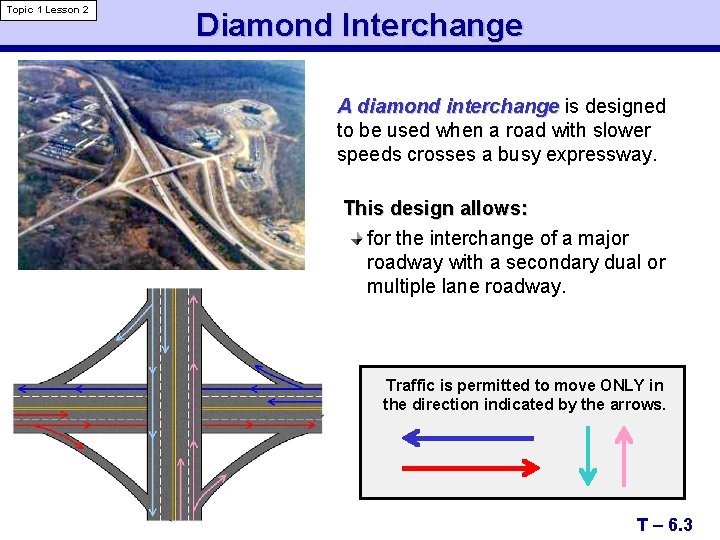 Topic 1 Lesson 2

Diamond Interchange

A diamond interchange is designed to be used when a road with slower speeds crosses a busy expressway.

This design allows:

for the interchange of a major roadway with a secondary dual or multiple lane roadway.

Traffic is permitted to move ONLY in the direction indicated by the arrows.

T – 6.3